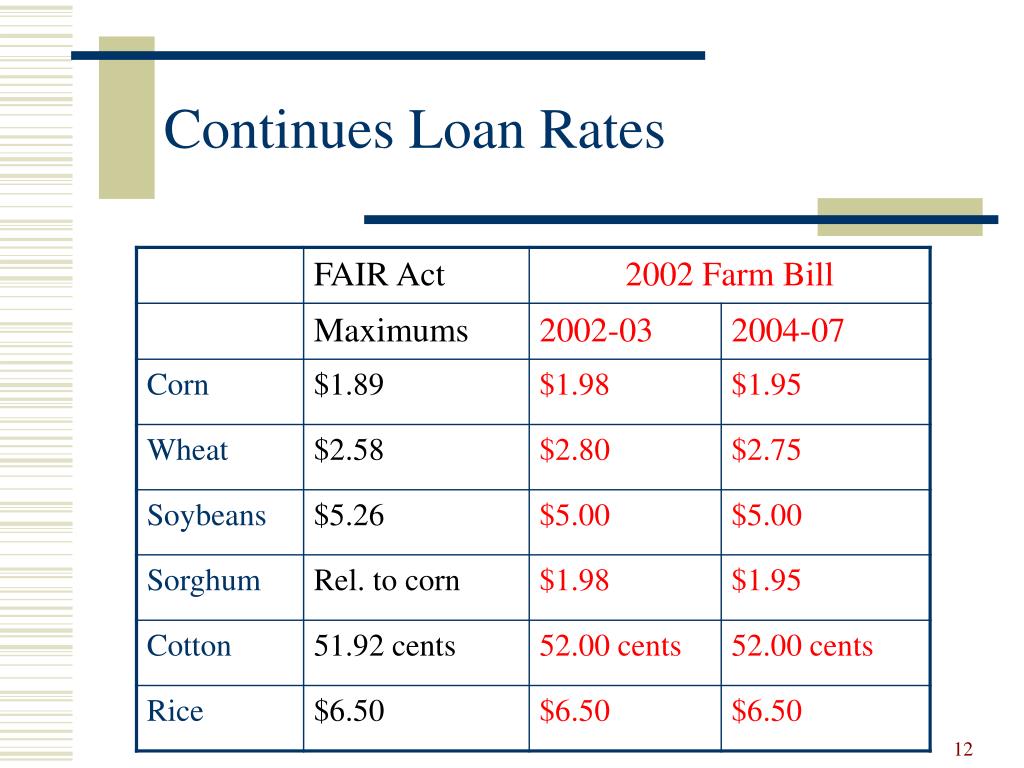 Continues Loan Rates

| | FAIR Act | 2002 Farm Bill | |
|---|---|---|---|
| | Maximums | 2002-03 | 2004-07 |
| Corn | \$1.89 | \$1.98 | \$1.95 |
| Wheat | \$2.58 | \$2.80 | \$2.75 |
| Soybeans | \$5.26 | \$5.00 | \$5.00 |
| Sorghum | Rel. to corn | \$1.98 | \$1.95 |
| Cotton | 51.92 cents | 52.00 cents | 52.00 cents |
| Rice | \$6.50 | \$6.50 | \$6.50 |

12